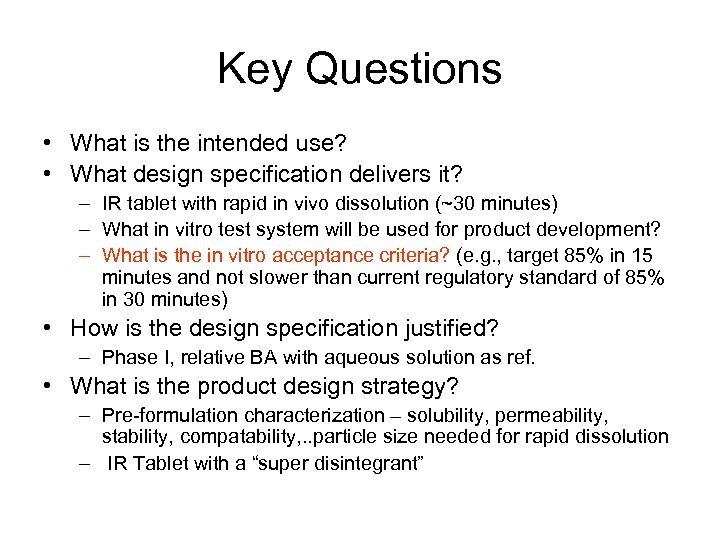 Key Questions

• What is the intended use?
• What design specification delivers it?
– IR tablet with rapid in vivo dissolution (~30 minutes)
– What in vitro test system will be used for product development?
– What is the in vitro acceptance criteria? (e.g., target 85% in 15 minutes and not slower than current regulatory standard of 85% in 30 minutes)
• How is the design specification justified?
– Phase I, relative BA with aqueous solution as ref.
• What is the product design strategy?
– Pre-formulation characterization – solubility, permeability, stability, compatability,..particle size needed for rapid dissolution
– IR Tablet with a “super disintegrant”